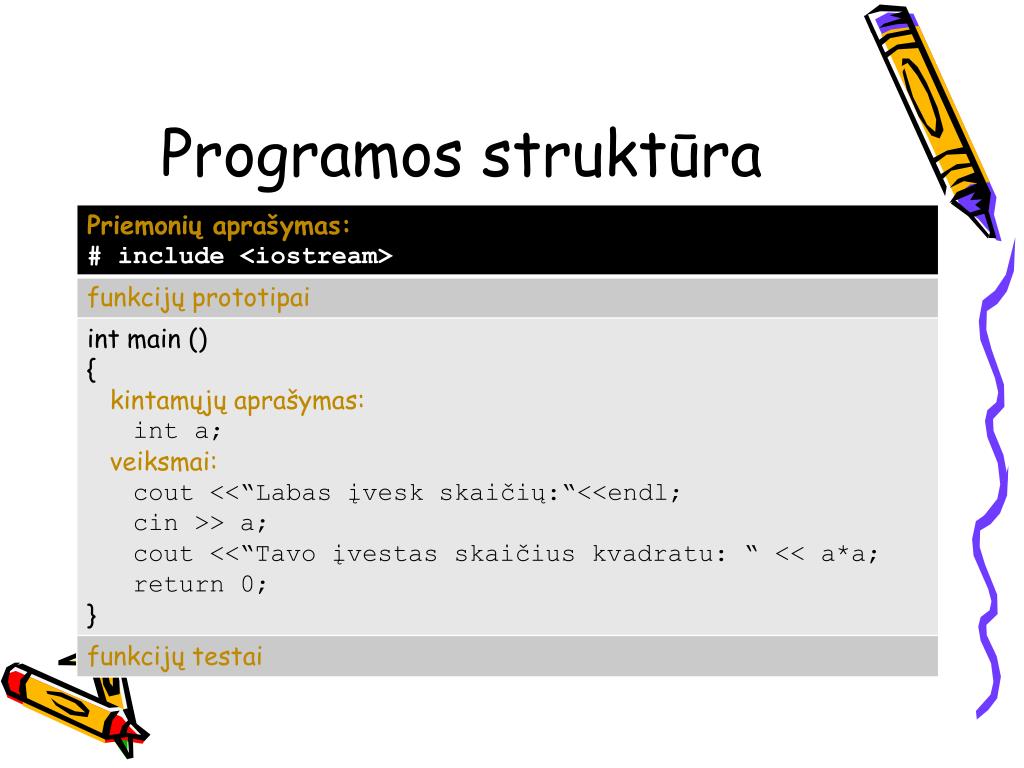 Programos struktūra

Priemonių aprašymas:
# include <iostream>

funkcijų prototipai

int main ()
{
kintamųjų aprašymas:
int a;
veiksmai:
cout <<“Labas įvesk skaičių:“<<endl;
cin >> a;
cout <<“Tavo įvestas skaičius kvadratu: “ << a*a;
return 0;
}

funkcijų testai